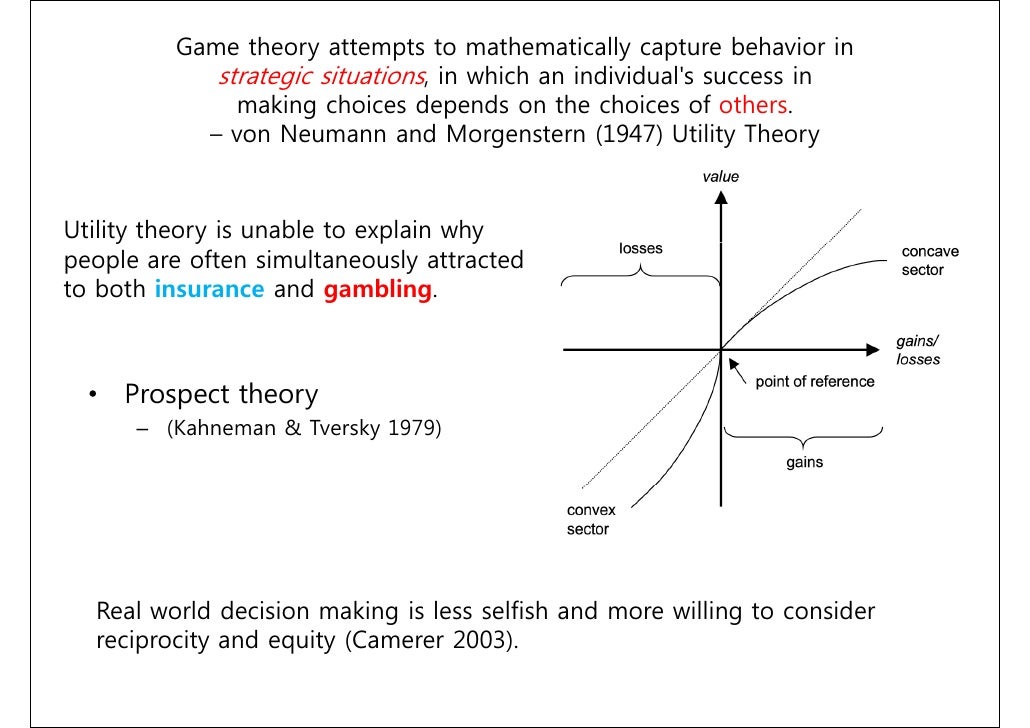 Game theory attempts to mathematically capture behavior in strategic situations, in which an individual's success in making choices depends on the choices of others.
– von Neumann and Morgenstern (1947) Utility Theory

Utility theory is unable to explain why people are often simultaneously attracted to both insurance and gambling.

• Prospect theory
– (Kahneman & Tversky 1979)

value

losses

concave sector

gains/ losses

point of reference

gains

convex sector

Real world decision making is less selfish and more willing to consider reciprocity and equity (Camerer 2003).